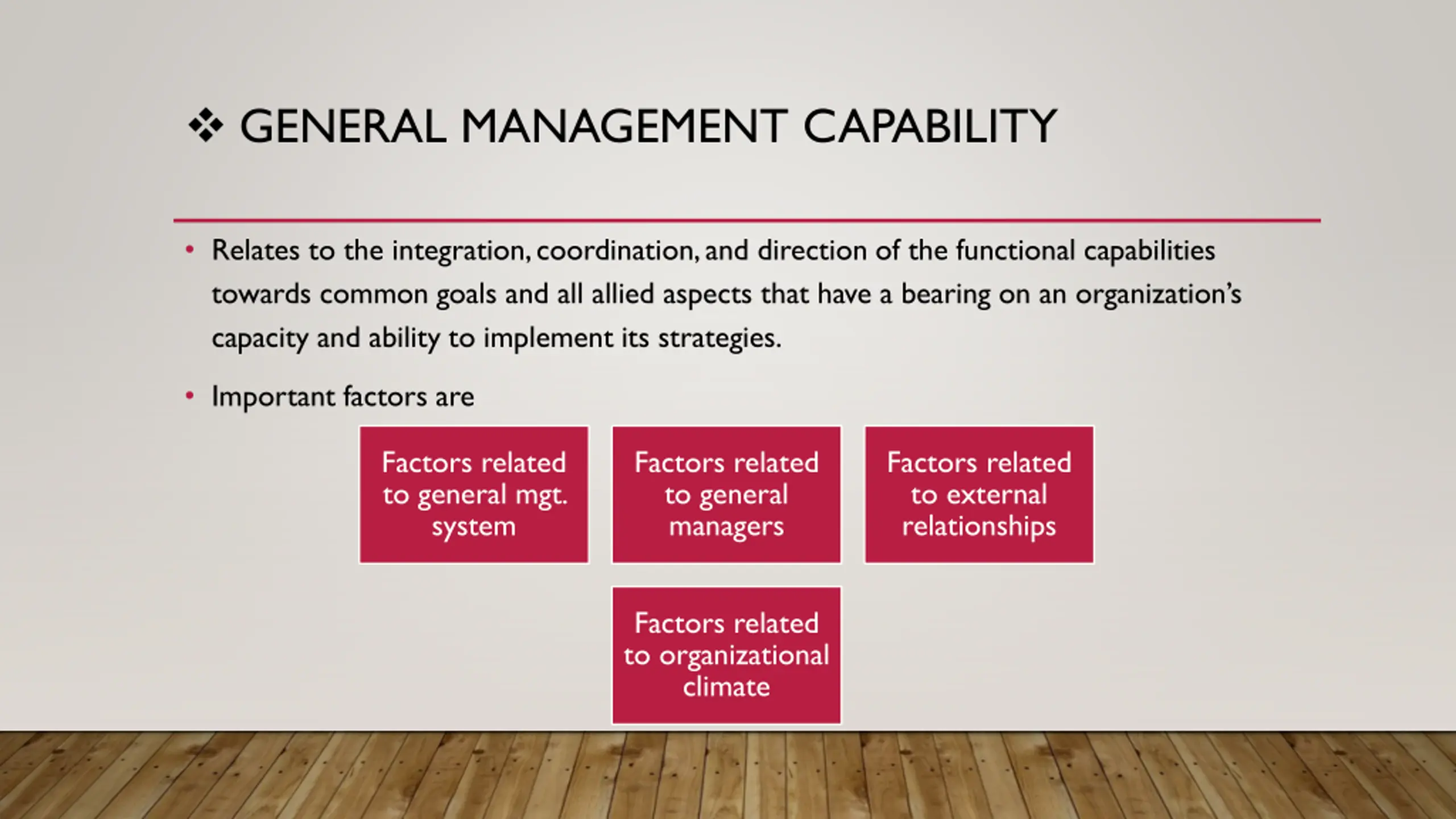 ❖ GENERAL MANAGEMENT CAPABILITY

• Relates to the integration, coordination, and direction of the functional capabilities towards common goals and all allied aspects that have a bearing on an organization's capacity and ability to implement its strategies.

• Important factors are

Factors related to general mgt. system

Factors related to general managers

Factors related to external relationships

Factors related to organizational climate